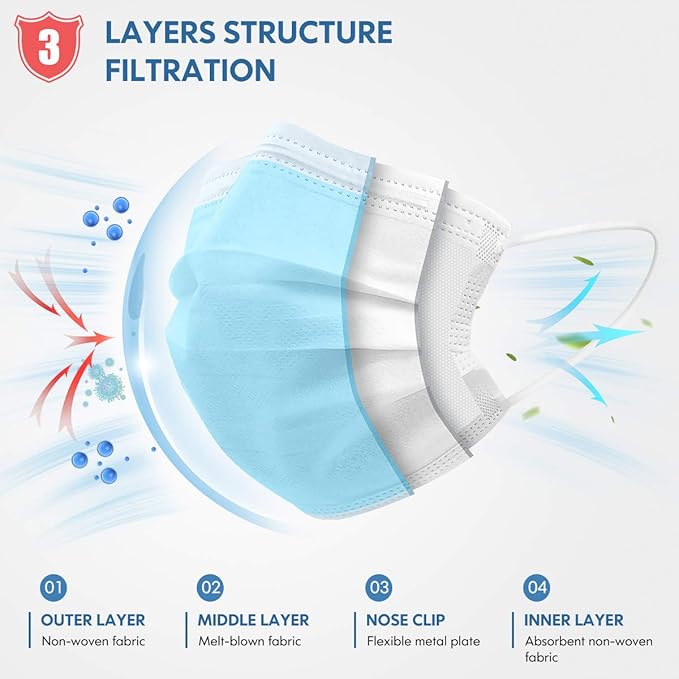 3

LAYERS STRUCTURE FILTRATION

01
OUTER LAYER
Non-woven fabric

02
MIDDLE LAYER
Melt-blown fabric

03
NOSE CLIP
Flexible metal plate

04
INNER LAYER
Absorbent non-woven fabric